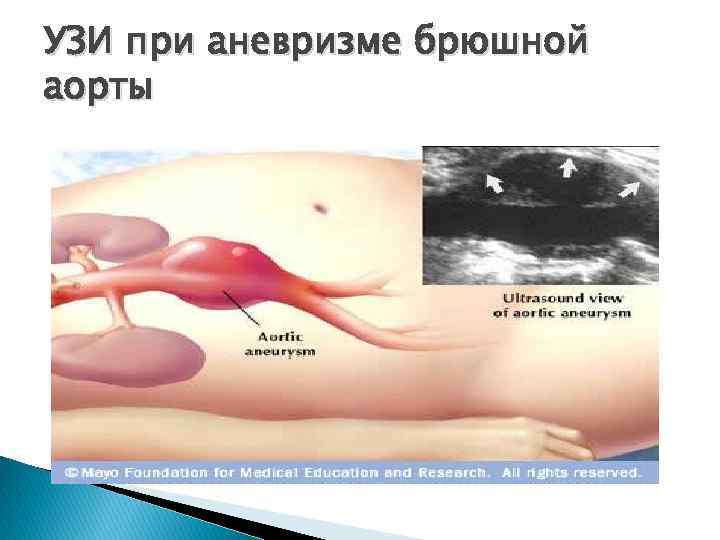 УЗИ при аневризме брюшной аорты

Ultrasound view of aortic aneurysm

Aortic aneurysm

© Mayo Foundation for Medical Education and Research. All rights reserved.